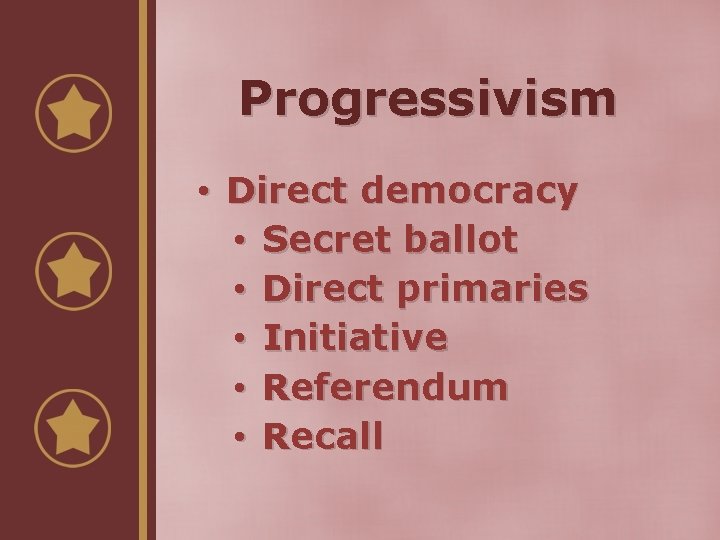 Progressivism

• Direct democracy
  • Secret ballot
  • Direct primaries
  • Initiative
  • Referendum
  • Recall